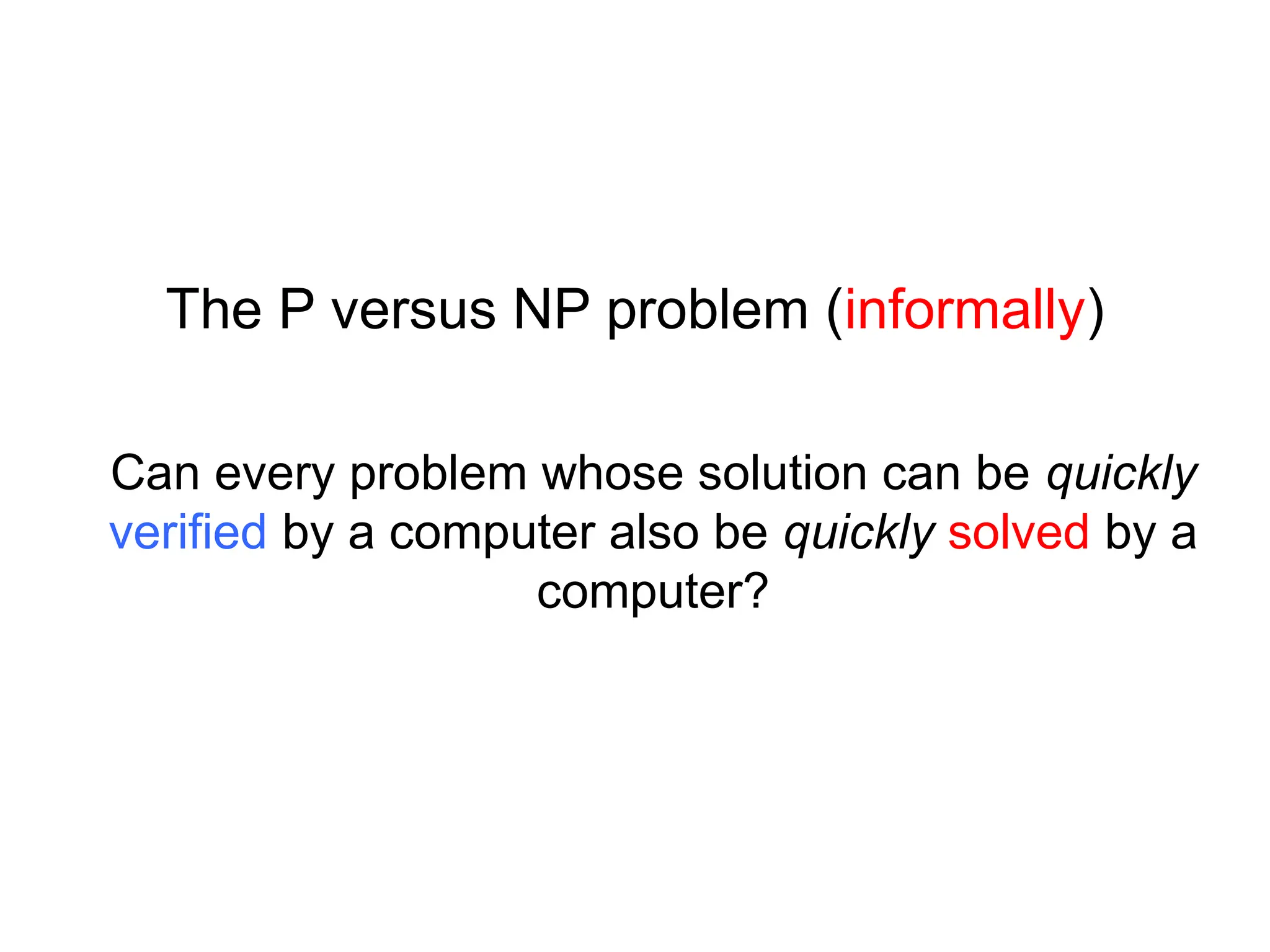 The P versus NP problem (informally)

Can every problem whose solution can be quickly verified by a computer also be quickly solved by a computer?